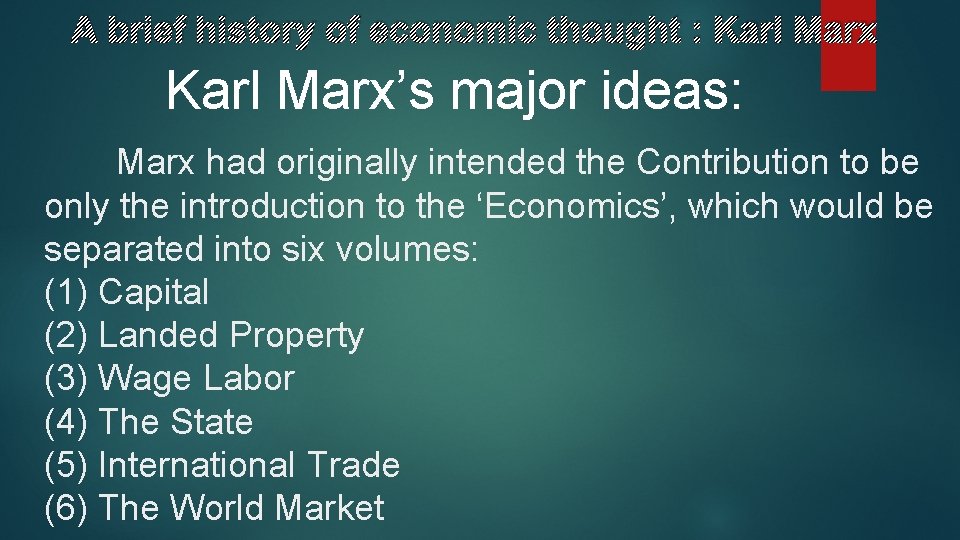 A brief history of economic thought : Karl Marx

Karl Marx’s major ideas:

Marx had originally intended the Contribution to be only the introduction to the ‘Economics’, which would be separated into six volumes:
(1) Capital
(2) Landed Property
(3) Wage Labor
(4) The State
(5) International Trade
(6) The World Market